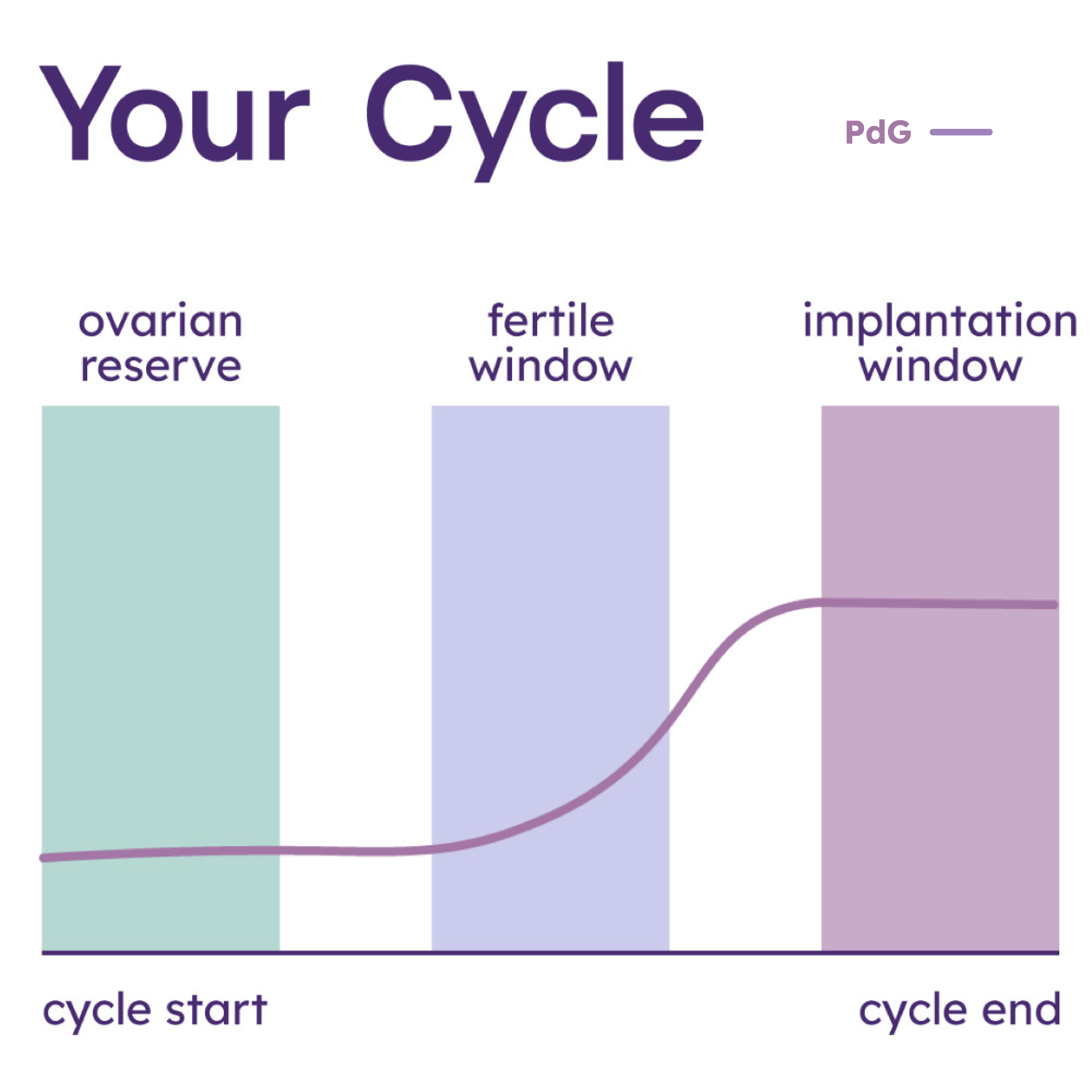 Your Cycle

PdG

ovarian reserve

fertile window

implantation window

cycle start

cycle end